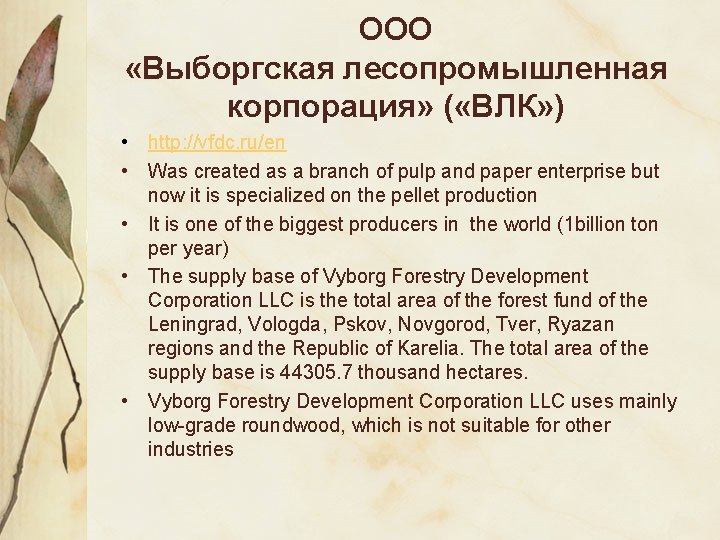 ООО
«Выборгская лесопромышленная корпорация» («ВЛК»)

• http://vfdc.ru/en
• Was created as a branch of pulp and paper enterprise but now it is specialized on the pellet production
• It is one of the biggest producers in the world (1billion ton per year)
• The supply base of Vyborg Forestry Development Corporation LLC is the total area of the forest fund of the Leningrad, Vologda, Pskov, Novgorod, Tver, Ryazan regions and the Republic of Karelia. The total area of the supply base is 44305.7 thousand hectares.
• Vyborg Forestry Development Corporation LLC uses mainly low-grade roundwood, which is not suitable for other industries